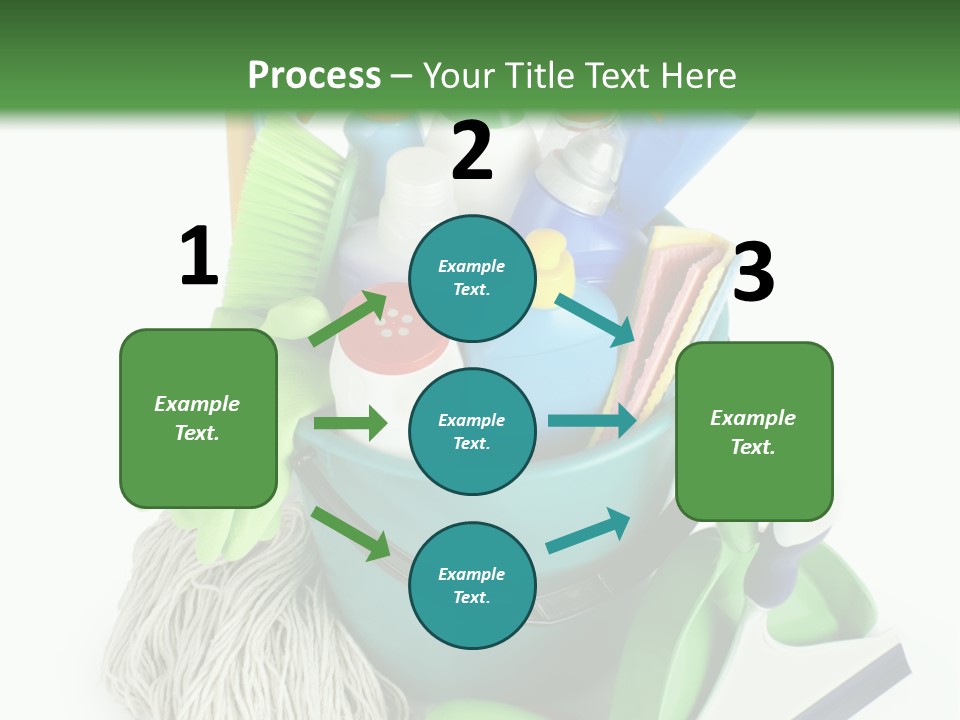 Process – Your Title Text Here

1

Example Text.

2

Example Text.

Example Text.

Example Text.

3

Example Text.